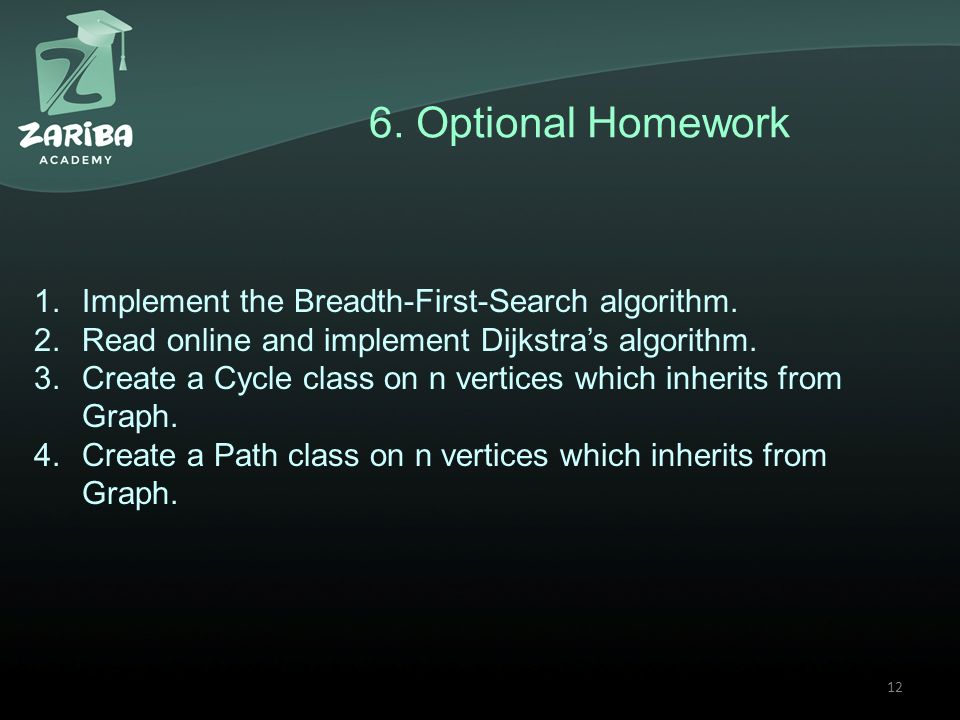 ZARIBA
ACADEMY

6. Optional Homework

1. Implement the Breadth-First-Search algorithm.
2. Read online and implement Dijkstra’s algorithm.
3. Create a Cycle class on n vertices which inherits from Graph.
4. Create a Path class on n vertices which inherits from Graph.

12